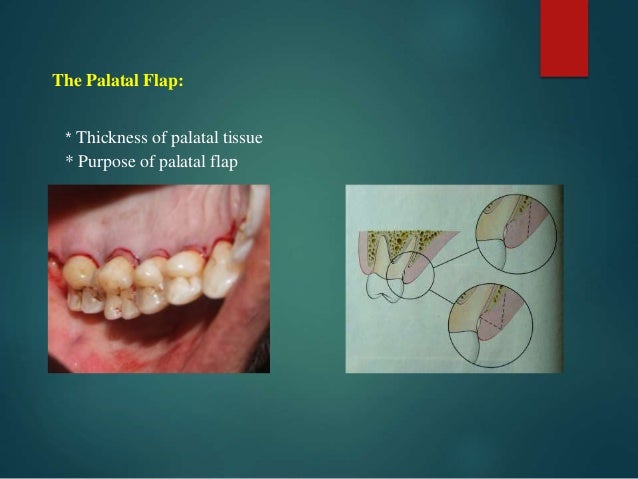 The Palatal Flap:

* Thickness of palatal tissue
* Purpose of palatal flap